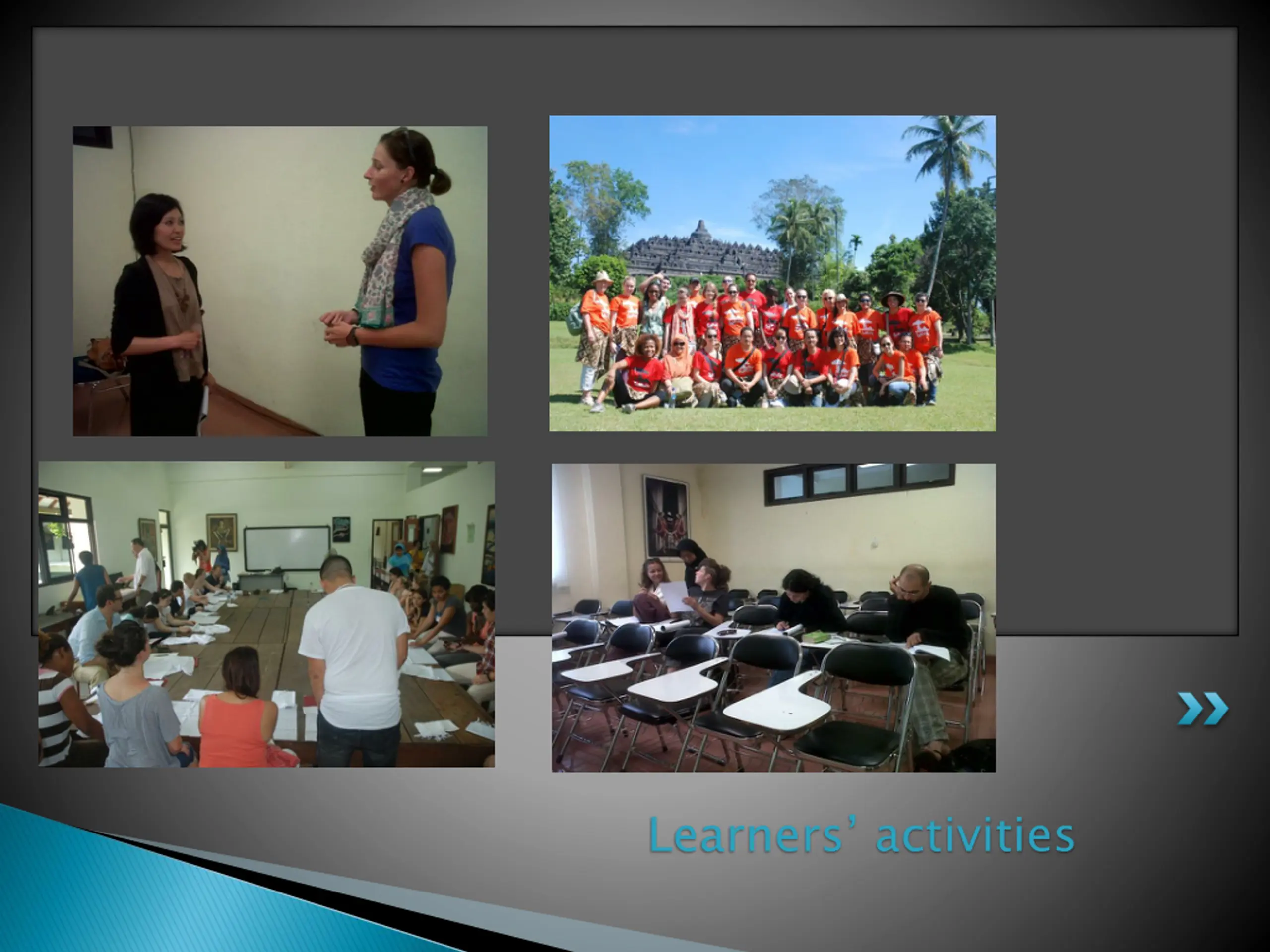 Learners' activities